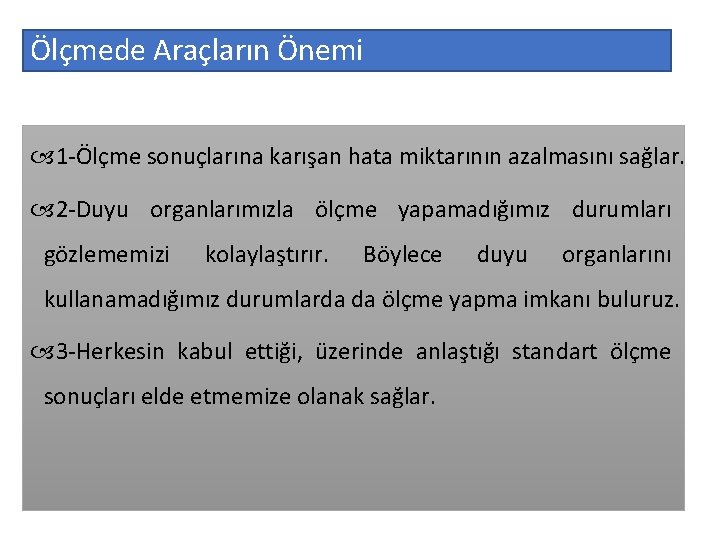 Ölçmede Araçların Önemi

1-Ölçme sonuçlarına karışan hata miktarının azalmasını sağlar.

2-Duyu organlarımızla ölçme yapamadığımız durumları gözlememizi kolaylaştırır. Böylece duyu organlarını kullanamadığımız durumlarda da ölçme yapma imkanı buluruz.

3-Herkesin kabul ettiği, üzerinde anlaştığı standart ölçme sonuçları elde etmemize olanak sağlar.